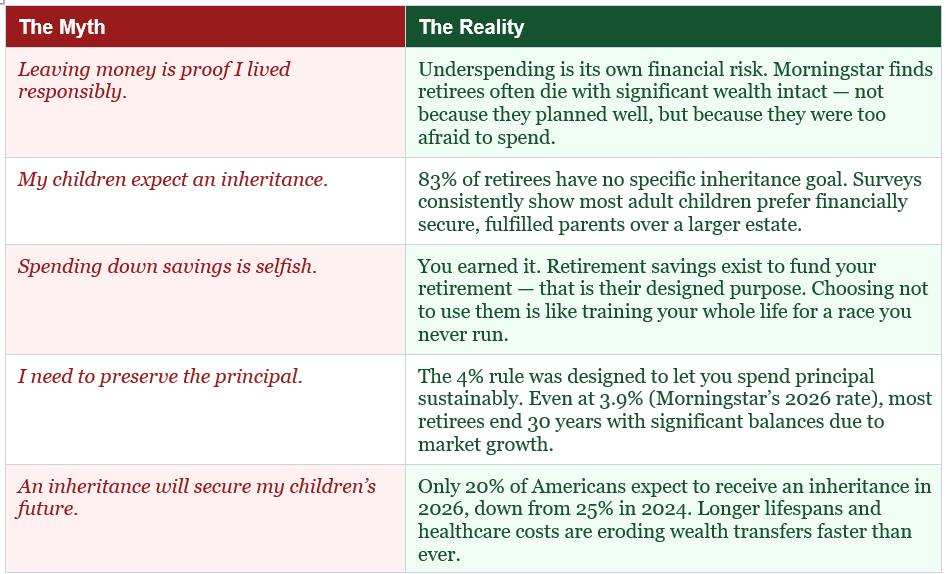 | The Myth | The Reality |
|---|---|
| Leaving money is proof I lived responsibly. | Underspending is its own financial risk. Morningstar finds retirees often die with significant wealth intact — not because they planned well, but because they were too afraid to spend. |
| My children expect an inheritance. | 83% of retirees have no specific inheritance goal. Surveys consistently show most adult children prefer financially secure, fulfilled parents over a larger estate. |
| Spending down savings is selfish. | You earned it. Retirement savings exist to fund your retirement — that is their designed purpose. Choosing not to use them is like training your whole life for a race you never run. |
| I need to preserve the principal. | The 4% rule was designed to let you spend principal sustainably. Even at 3.9% (Morningstar's 2026 rate), most retirees end 30 years with significant balances due to market growth. |
| An inheritance will secure my children's future. | Only 20% of Americans expect to receive an inheritance in 2026, down from 25% in 2024. Longer lifespans and healthcare costs are eroding wealth transfers faster than ever. |